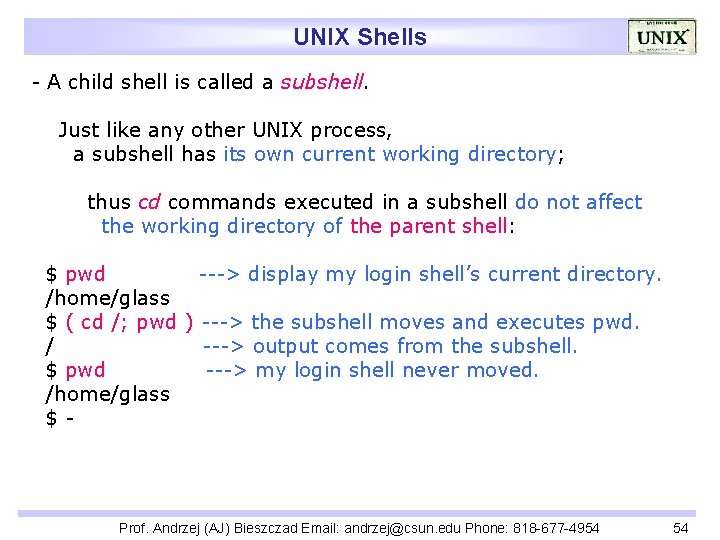 UNIX Shells

UNIX

- A child shell is called a subshell.

Just like any other UNIX process, a subshell has its own current working directory;

thus cd commands executed in a subshell do not affect the working directory of the parent shell:

$ pwd ---> display my login shell's current directory.
/home/glass
$ ( cd /; pwd ) ---> the subshell moves and executes pwd.
/ ---> output comes from the subshell.
$ pwd ---> my login shell never moved.
/home/glass
$ -

Prof. Andrzej (AJ) Bieszczad Email: andrzej@csun.edu Phone: 818-677-4954 54